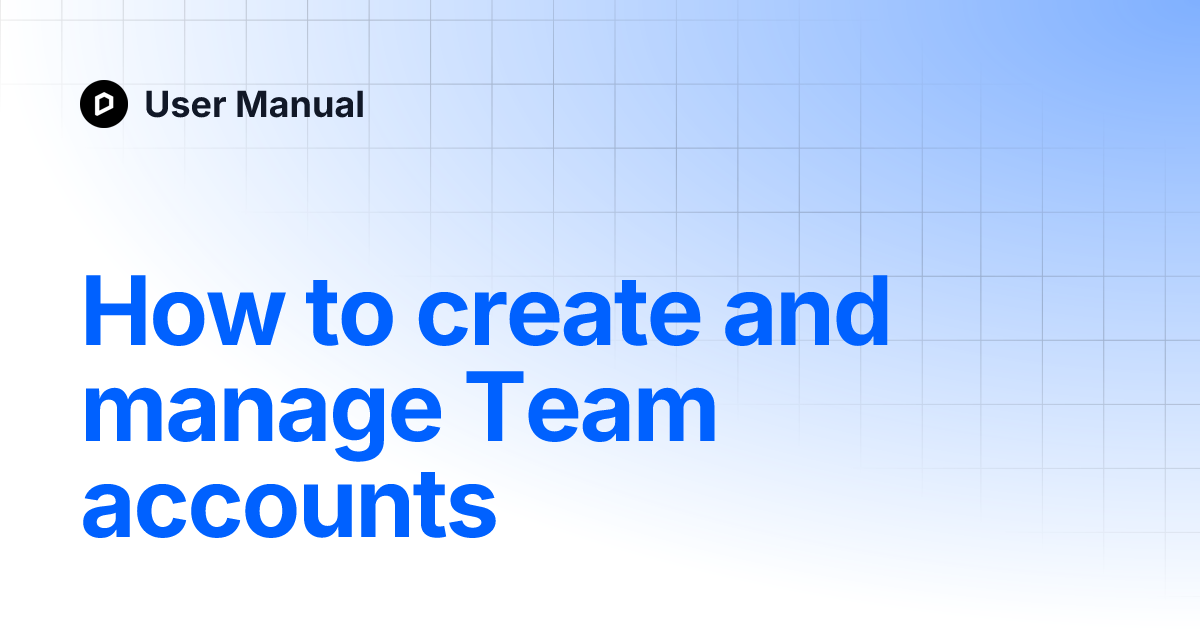 User Manual

How to create and manage Team accounts